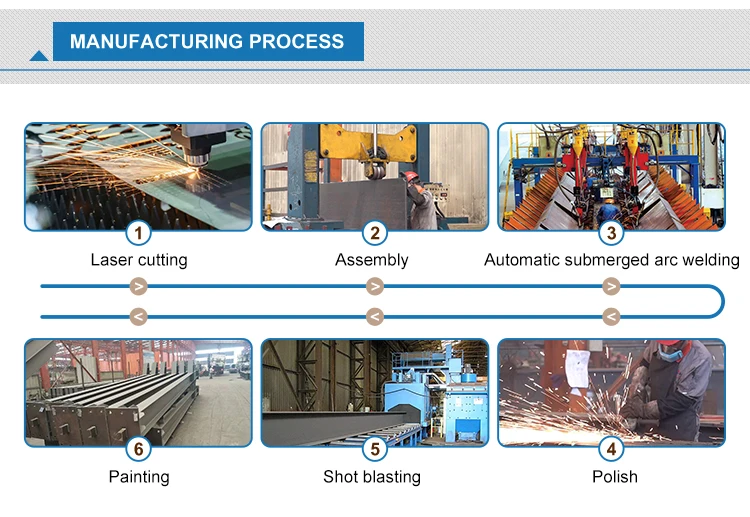 MANUFACTURING PROCESS

1
Laser cutting

2
Assembly

3
Automatic submerged arc welding

6
Painting

5
Shot blasting

4
Polish